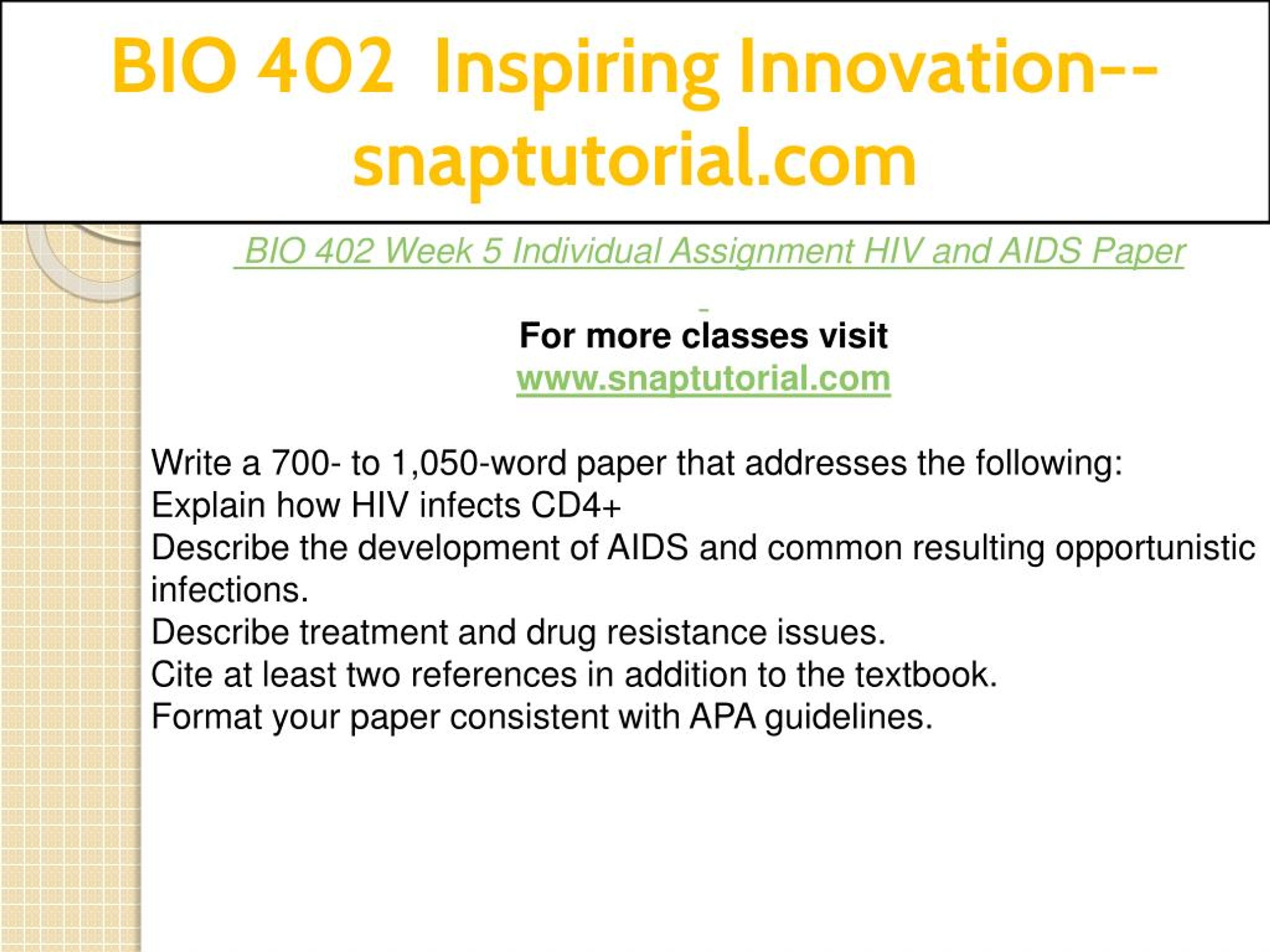 BIO 402 Inspiring Innovation--snaptutorial.com

BIO 402 Week 5 Individual Assignment HIV and AIDS Paper

For more classes visit
www.snaptutorial.com

Write a 700- to 1,050-word paper that addresses the following:
Explain how HIV infects CD4+
Describe the development of AIDS and common resulting opportunistic infections.
Describe treatment and drug resistance issues.
Cite at least two references in addition to the textbook.
Format your paper consistent with APA guidelines.